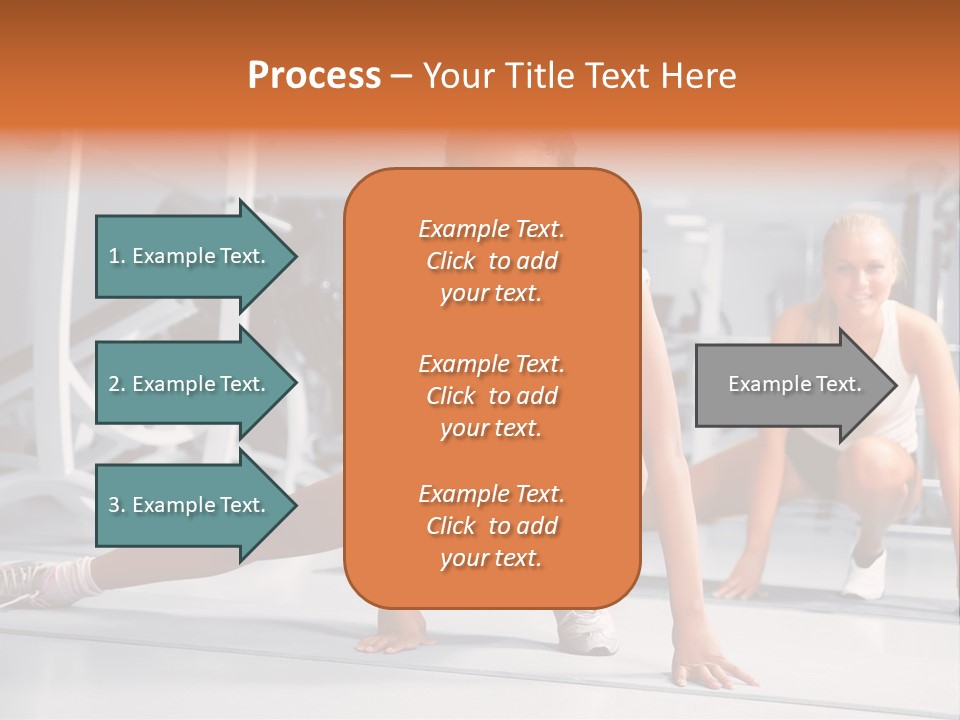 Process – Your Title Text Here

1. Example Text.

2. Example Text.

3. Example Text.

Example Text. Click to add your text.

Example Text. Click to add your text.

Example Text. Click to add your text.

Example Text.